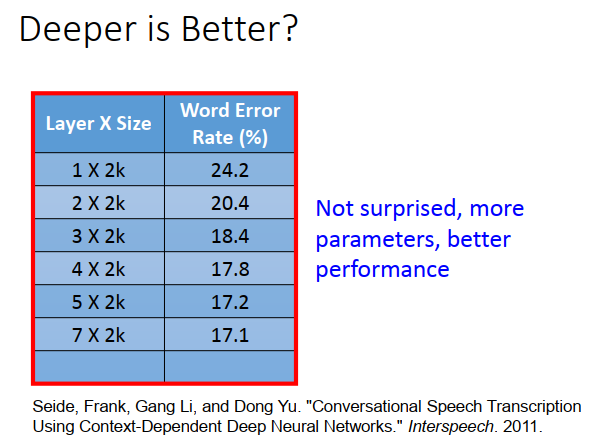 Deeper is Better?

| Layer X Size | Word Error Rate (%) |
|---|---|
| 1 X 2k | 24.2 |
| 2 X 2k | 20.4 |
| 3 X 2k | 18.4 |
| 4 X 2k | 17.8 |
| 5 X 2k | 17.2 |
| 7 X 2k | 17.1 |
| | |

Not surprised, more parameters, better performance

Seide, Frank, Gang Li, and Dong Yu. "Conversational Speech Transcription Using Context-Dependent Deep Neural Networks." Interspeech. 2011.